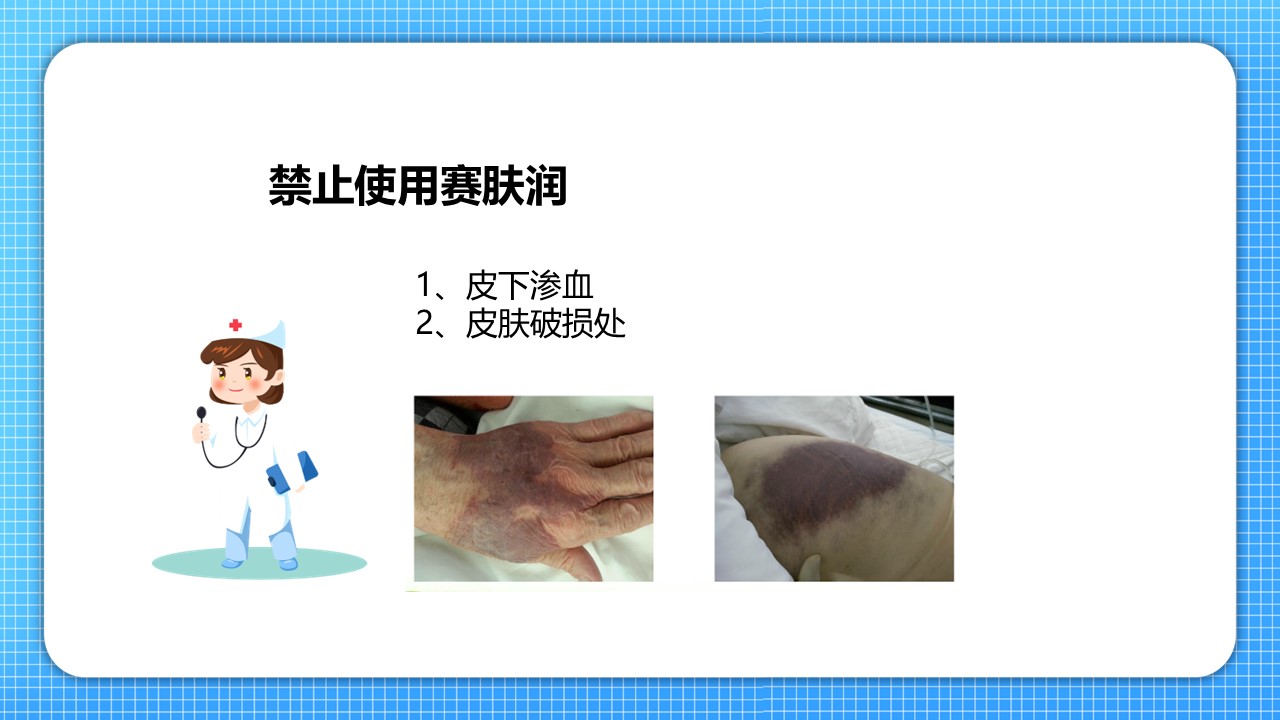 禁止使用赛肤润

1、皮下渗血
2、皮肤破损处